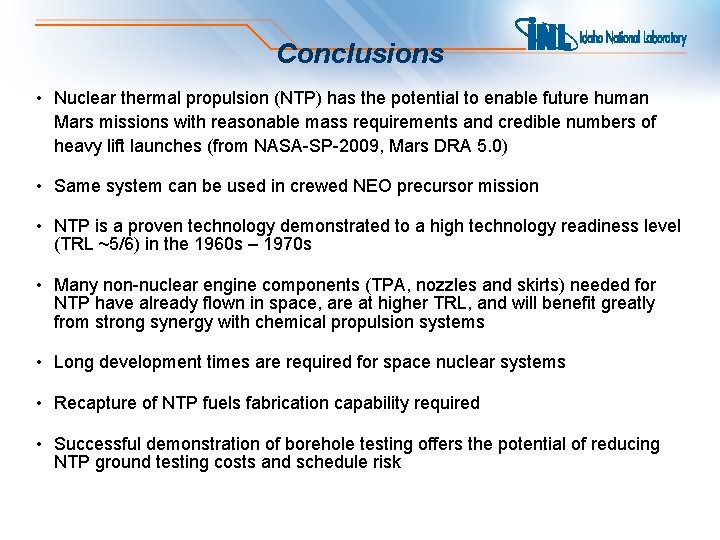 INL Idaho National Laboratory

Conclusions

• Nuclear thermal propulsion (NTP) has the potential to enable future human Mars missions with reasonable mass requirements and credible numbers of heavy lift launches (from NASA-SP-2009, Mars DRA 5.0)

• Same system can be used in crewed NEO precursor mission

• NTP is a proven technology demonstrated to a high technology readiness level (TRL ~5/6) in the 1960s – 1970s

• Many non-nuclear engine components (TPA, nozzles and skirts) needed for NTP have already flown in space, are at higher TRL, and will benefit greatly from strong synergy with chemical propulsion systems

• Long development times are required for space nuclear systems

• Recapture of NTP fuels fabrication capability required

• Successful demonstration of borehole testing offers the potential of reducing NTP ground testing costs and schedule risk